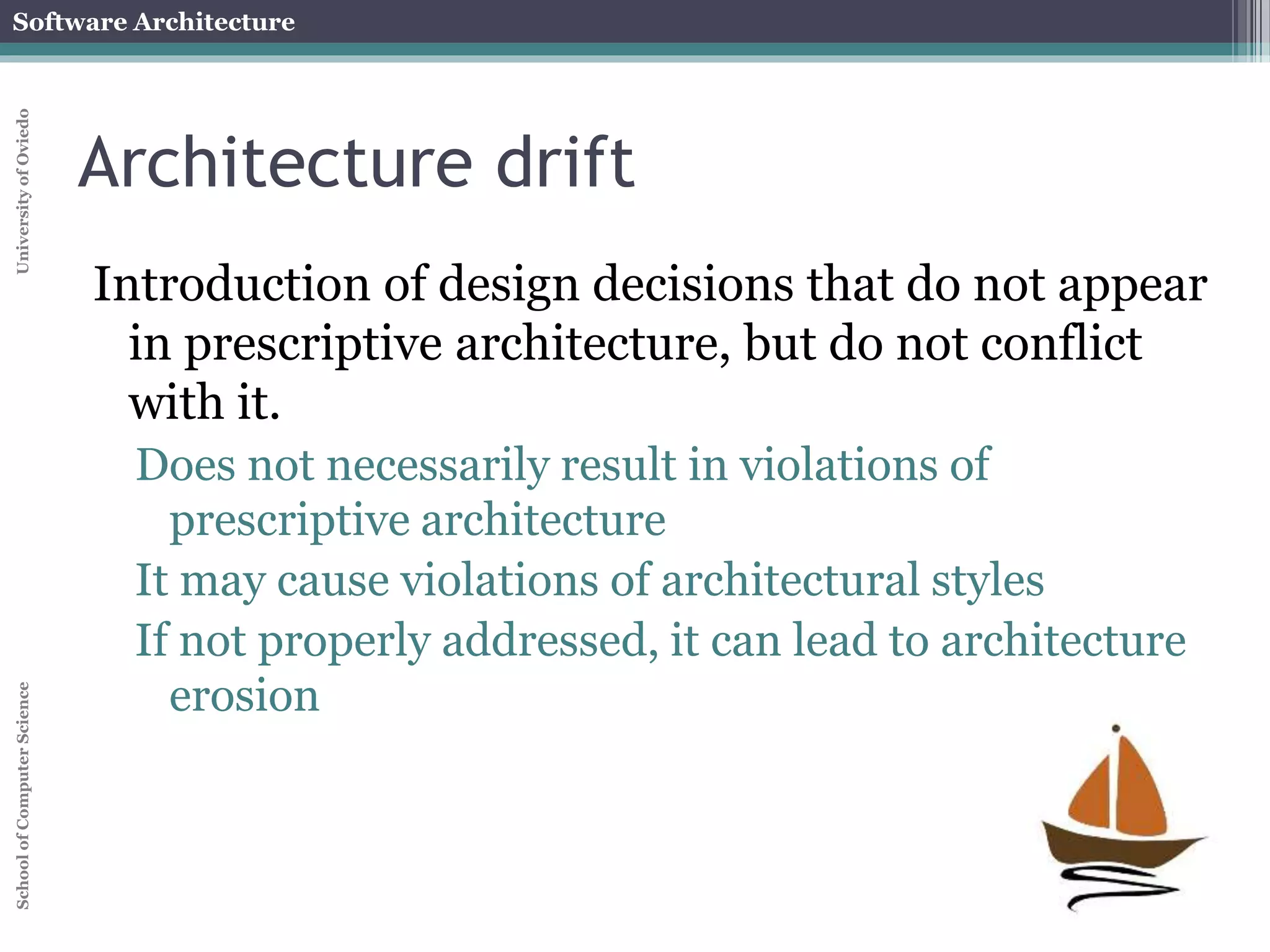 Software Architecture

University of Oviedo

Architecture drift

Introduction of design decisions that do not appear in prescriptive architecture, but do not conflict with it.

Does not necessarily result in violations of prescriptive architecture

It may cause violations of architectural styles

If not properly addressed, it can lead to architecture erosion

School of Computer Science